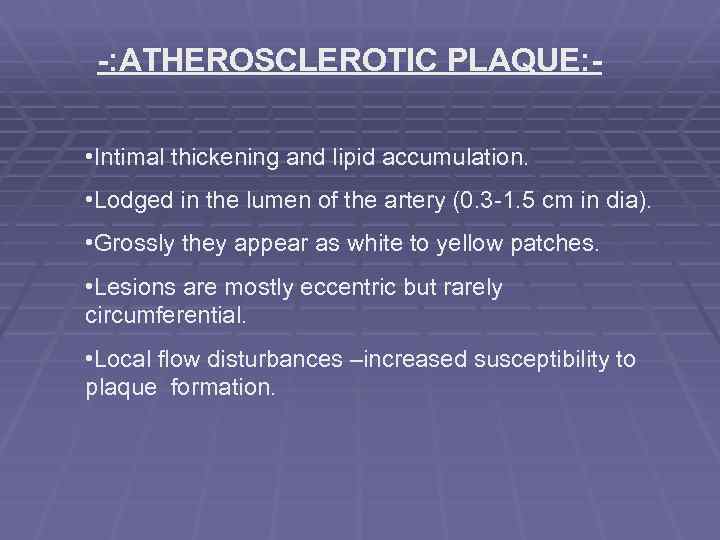 -:ATHEROSCLEROTIC PLAQUE:-

•Intimal thickening and lipid accumulation.

•Lodged in the lumen of the artery (0.3-1.5 cm in dia).

•Grossly they appear as white to yellow patches.

•Lesions are mostly eccentric but rarely circumferential.

•Local flow disturbances –increased susceptibility to plaque formation.